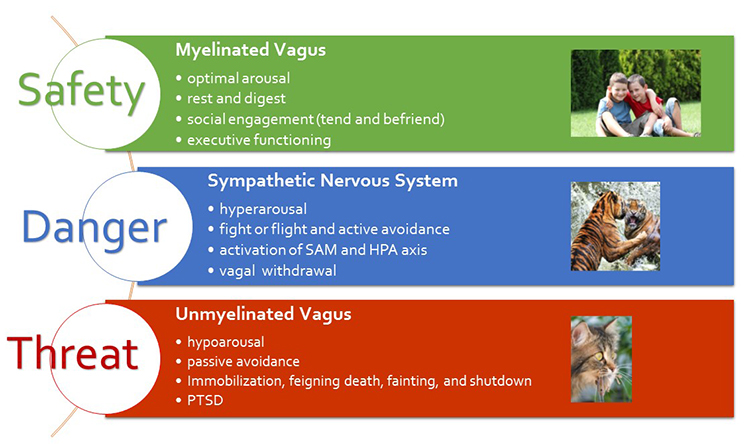 Safety

Myelinated Vagus
• optimal arousal
• rest and digest
• social engagement (tend and befriend)
• executive functioning

Danger

Sympathetic Nervous System
• hyperarousal
• fight or flight and active avoidance
• activation of SAM and HPA axis
• vagal withdrawal

Threat

Unmyelinated Vagus
• hypoarousal
• passive avoidance
• Immobilization, feigning death, fainting, and shutdown
• PTSD